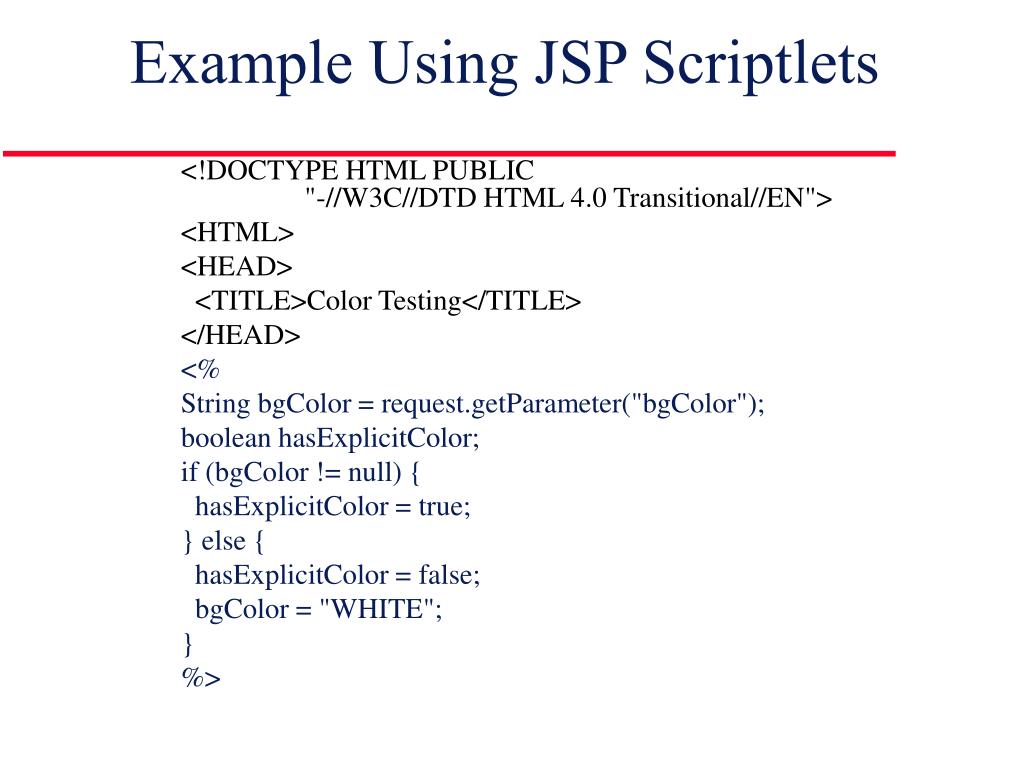 Example Using JSP Scriptlets

<!DOCTYPE HTML PUBLIC
"-//W3C//DTD HTML 4.0 Transitional//EN">
<HTML>
<HEAD>
<TITLE>Color Testing</TITLE>
</HEAD>
<%
String bgColor = request.getParameter("bgColor");
boolean hasExplicitColor;
if (bgColor != null) {
hasExplicitColor = true;
} else {
hasExplicitColor = false;
bgColor = "WHITE";
}
%>